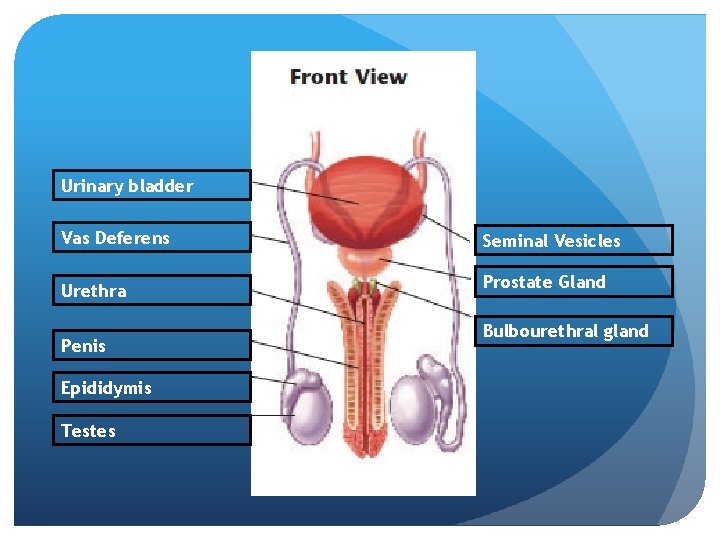 Front View

Urinary bladder

Vas Deferens

Urethra

Penis

Epididymis

Testes

Seminal Vesicles

Prostate Gland

Bulbourethral gland